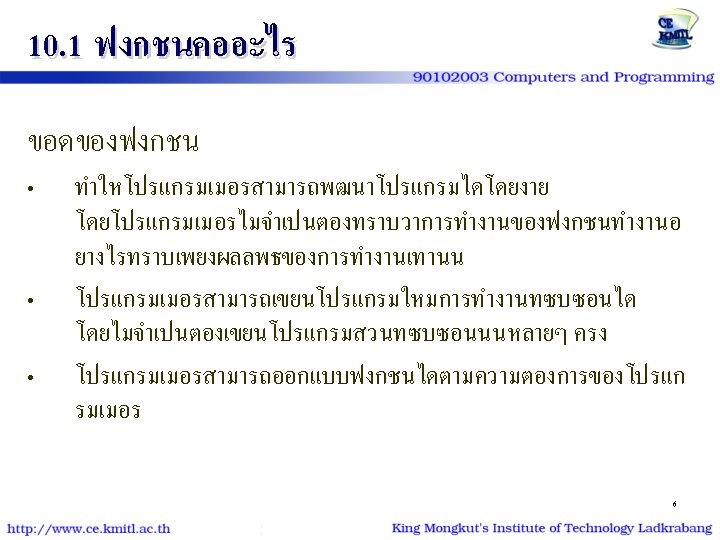 10.1 ฟงกชนคออะไร

CE KMITL

90102003 Computers and Programming

ขอดของฟงกชน

• ทำใหโปรแกรมเมอรสามารถพฒนาโปรแกรมไดโดยงาย โดยโปรแกรมเมอรไมจำเปนตองทราบวาการทำงานของฟงกชนทำงานอยางไรทราบเพยงผลลพธของการทำงานเทานน

• โปรแกรมเมอรสามารถเขยนโปรแกรมใหมการทำงานทซบซอนได โดยไมจำเปนตองเขยนโปรแกรมสวนทซบซอนนนหลายๆ ครง

• โปรแกรมเมอรสามารถออกแบบฟงกชนไดตามความตองการของโปรแกรมเมอร

6

http://www.ce.kmitl.ac.th

King Mongkut's Institute of Technology Ladkrabang